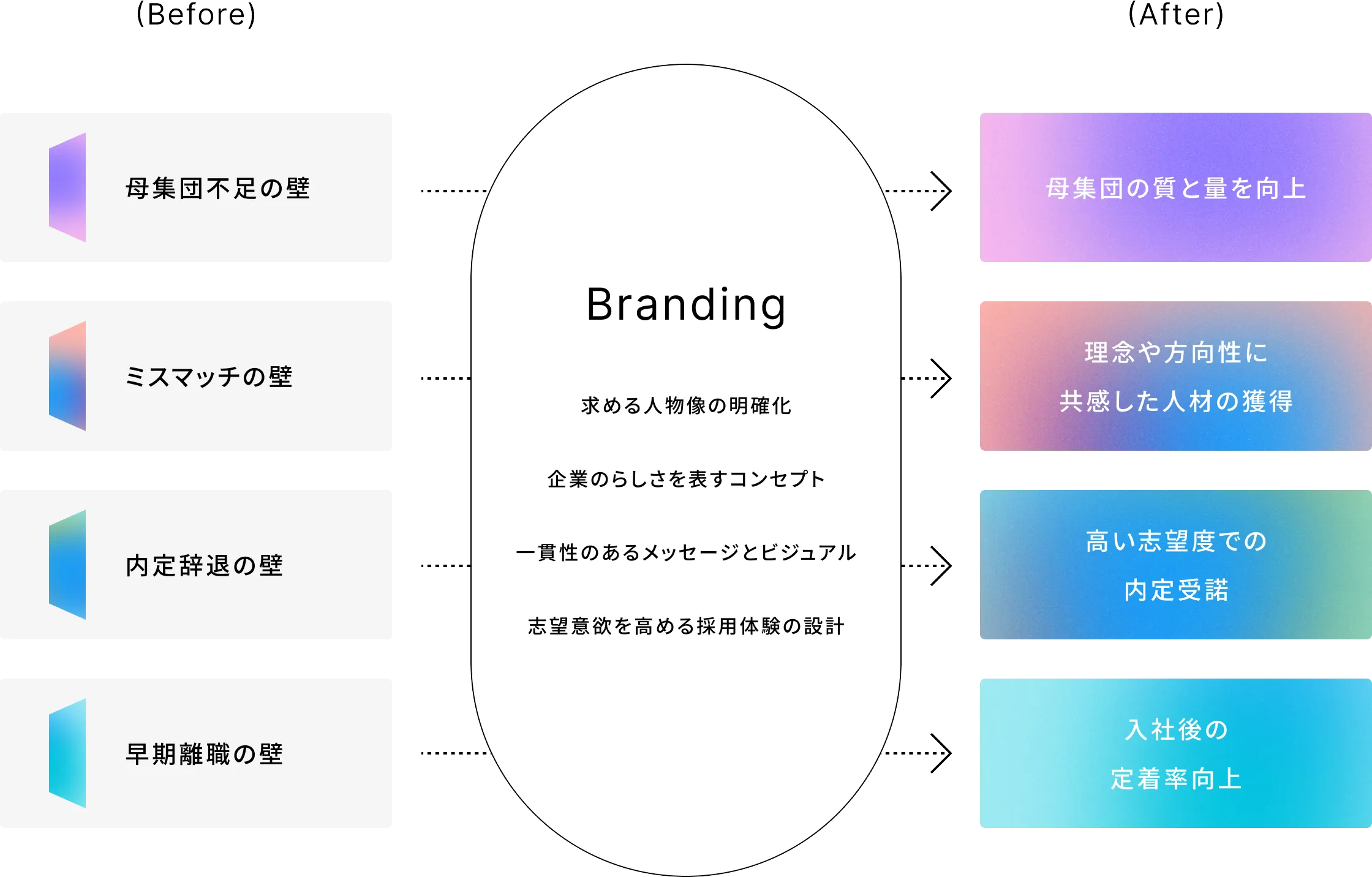 (Before)

母集団不足の壁

ミスマッチの壁

内定辞退の壁

早期離職の壁

Branding

求める人物像の明確化

企業のらしさを表すコンセプト

一貫性のあるメッセージとビジュアル

志望意欲を高める採用体験の設計

(After)

母集団の質と量を向上

理念や方向性に
共感した人材の獲得

高い志望度での
内定受諾

入社後の
定着率向上